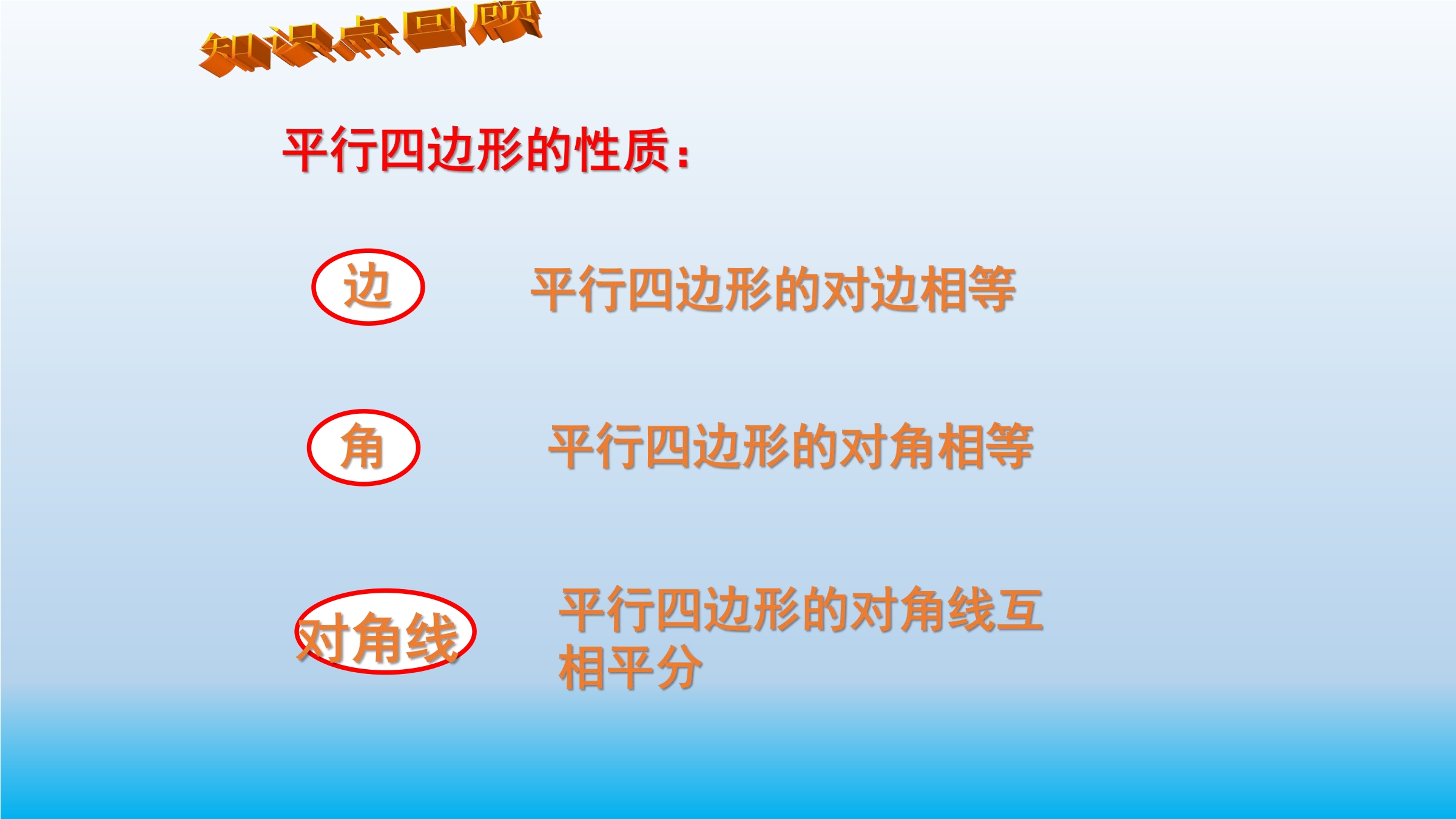 知识点回顾

平行四边形的性质：

边

平行四边形的对边相等

角

平行四边形的对角相等

对角线

平行四边形的对角线互相平分